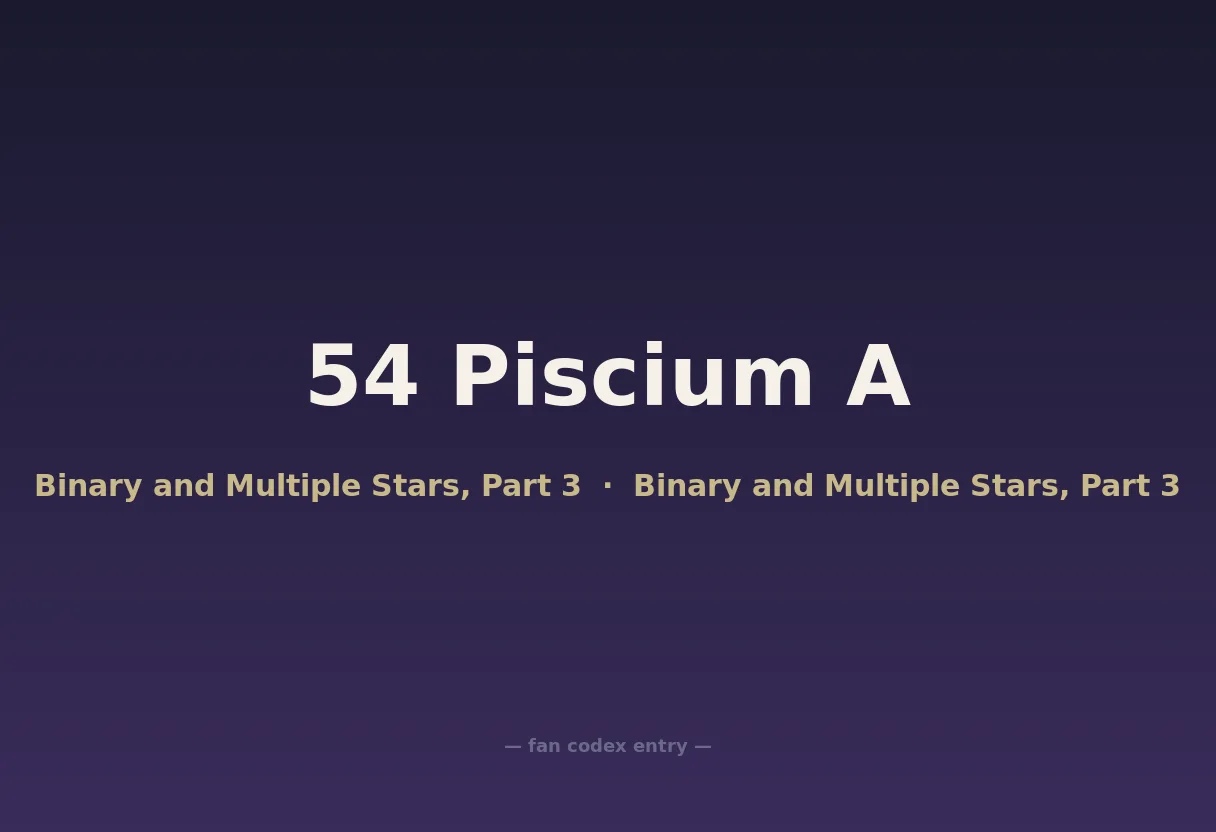 54 Piscium A

Binary and Multiple Stars, Part 3 · Binary and Multiple Stars, Part 3

— fan codex entry —